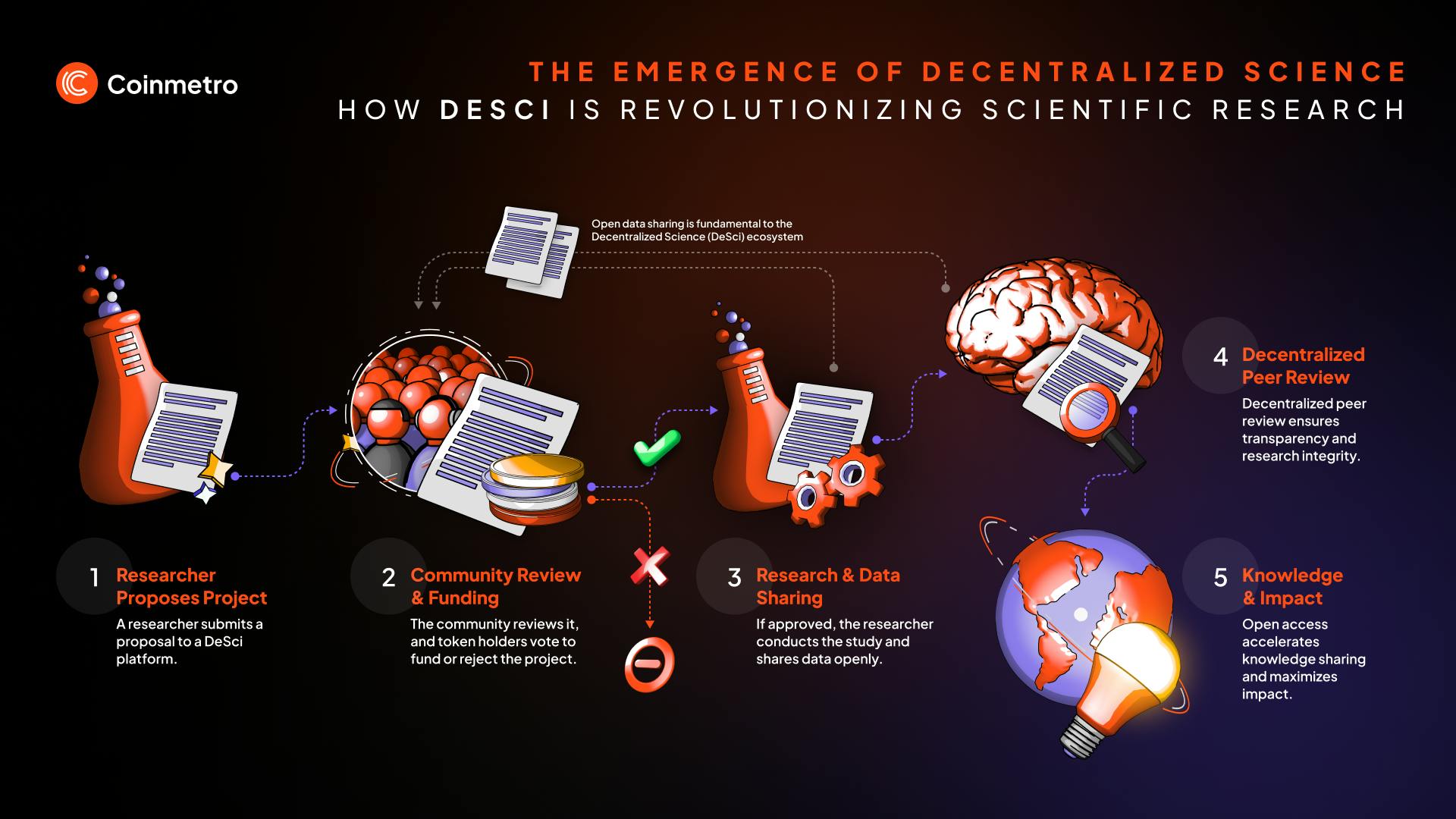 Coinmetro

THE EMERGENCE OF DECENTRALIZED SCIENCE
HOW DESCI IS REVOLUTIONIZING SCIENTIFIC RESEARCH

Open data sharing is fundamental to the Decentralized Science (DeSci) ecosystem

1 Researcher Proposes Project
A researcher submits a proposal to a DeSci platform.

2 Community Review & Funding
The community reviews it, and token holders vote to fund or reject the project.

3 Research & Data Sharing
If approved, the researcher conducts the study and shares data openly.

4 Decentralized Peer Review
Decentralized peer review ensures transparency and research integrity.

5 Knowledge & Impact
Open access accelerates knowledge sharing and maximizes impact.